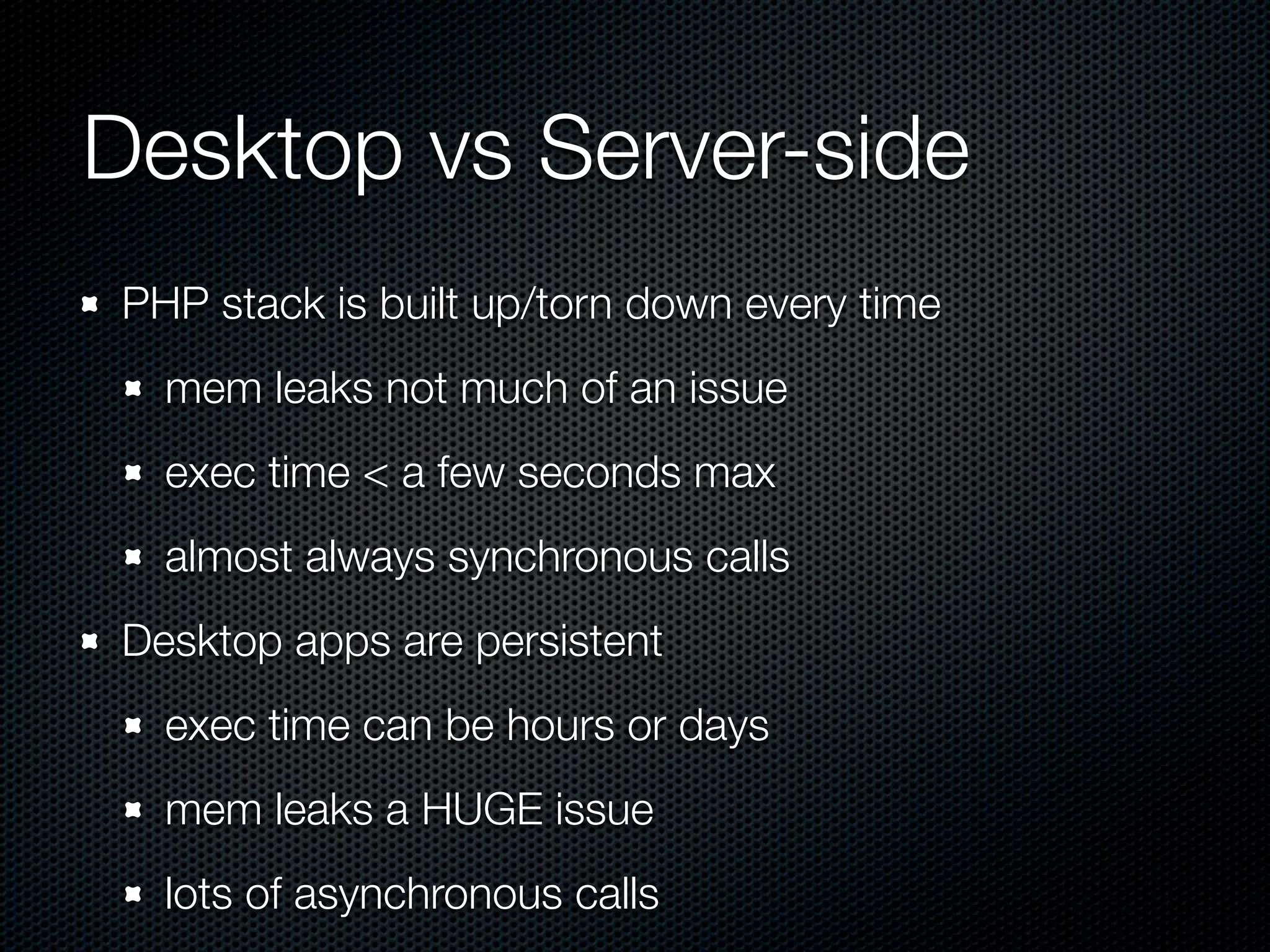 Desktop vs Server-side

PHP stack is built up/torn down every time

mem leaks not much of an issue

exec time < a few seconds max

almost always synchronous calls

Desktop apps are persistent

exec time can be hours or days

mem leaks a HUGE issue

lots of asynchronous calls